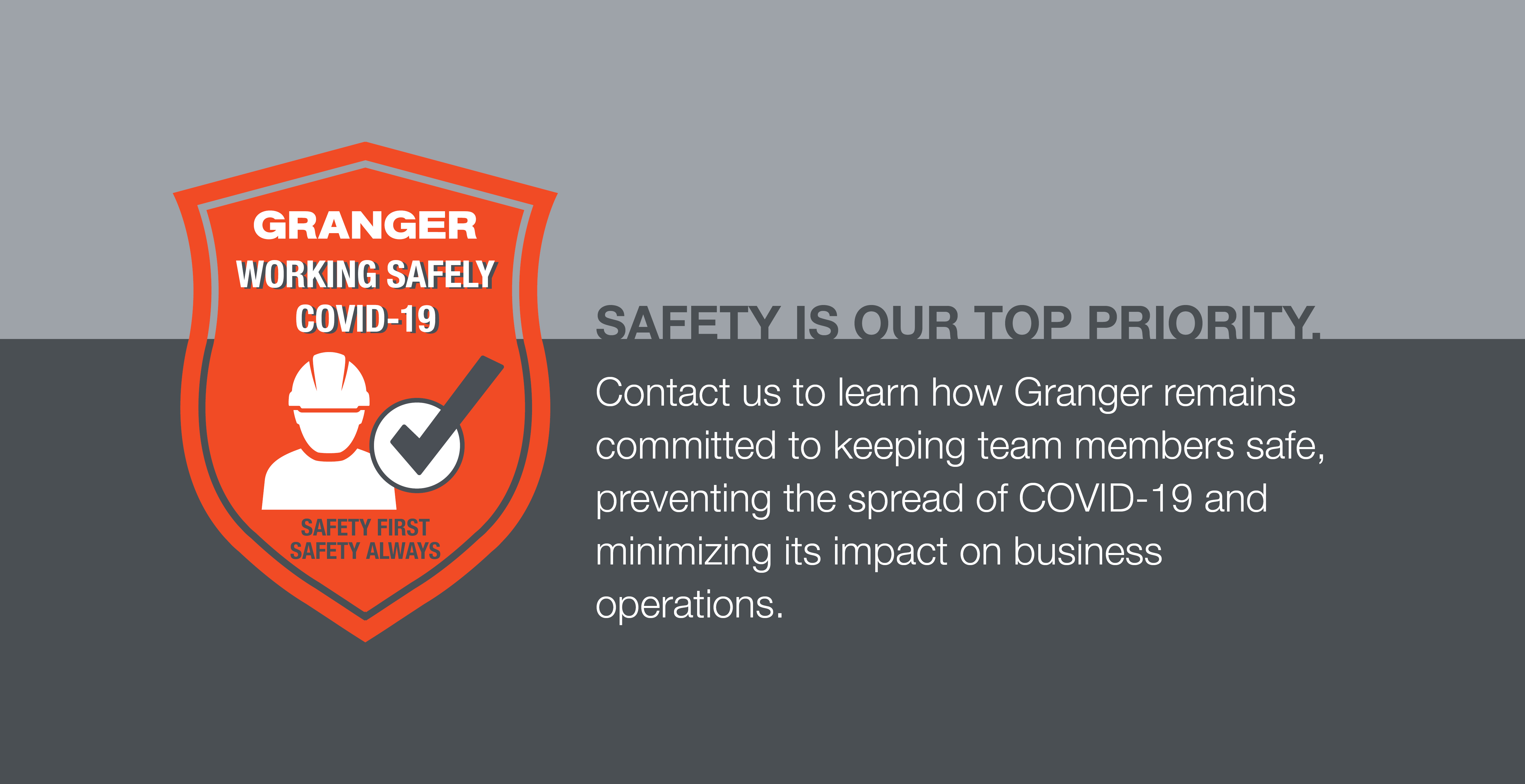 GRANGER
WORKING SAFELY
COVID-19

SAFETY FIRST
SAFETY ALWAYS

SAFETY IS OUR TOP PRIORITY.

Contact us to learn how Granger remains committed to keeping team members safe, preventing the spread of COVID-19 and minimizing its impact on business operations.